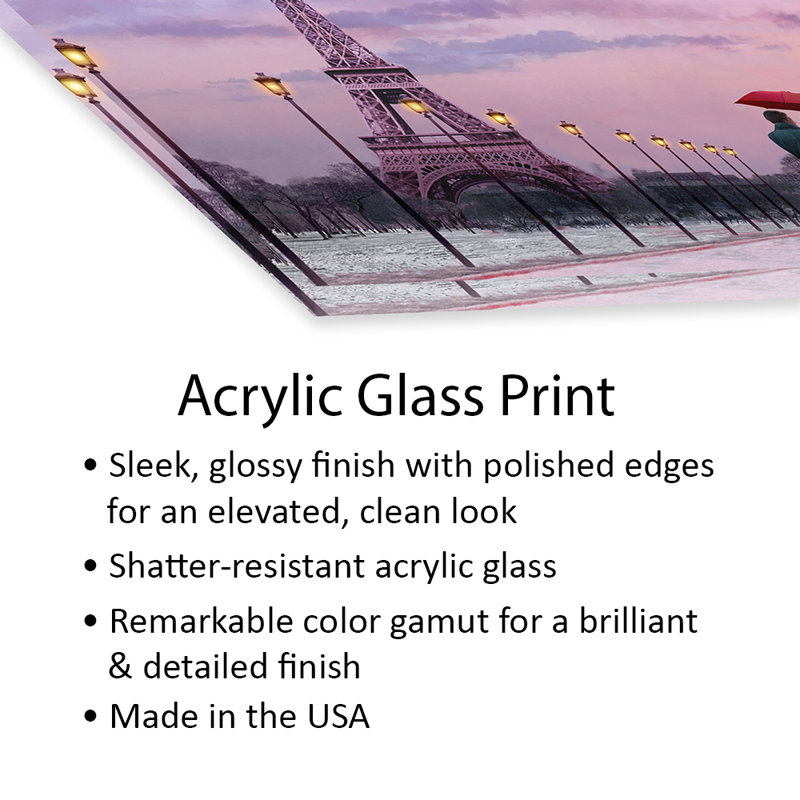 Acrylic Glass Print

• Sleek, glossy finish with polished edges for an elevated, clean look
• Shatter-resistant acrylic glass
• Remarkable color gamut for a brilliant & detailed finish
• Made in the USA